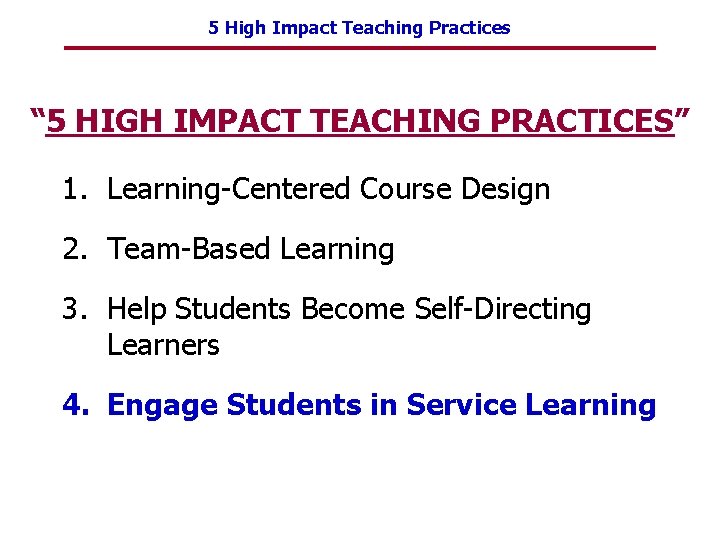 5 High Impact Teaching Practices

“5 HIGH IMPACT TEACHING PRACTICES”

1. Learning-Centered Course Design

2. Team-Based Learning

3. Help Students Become Self-Directing Learners

4. Engage Students in Service Learning